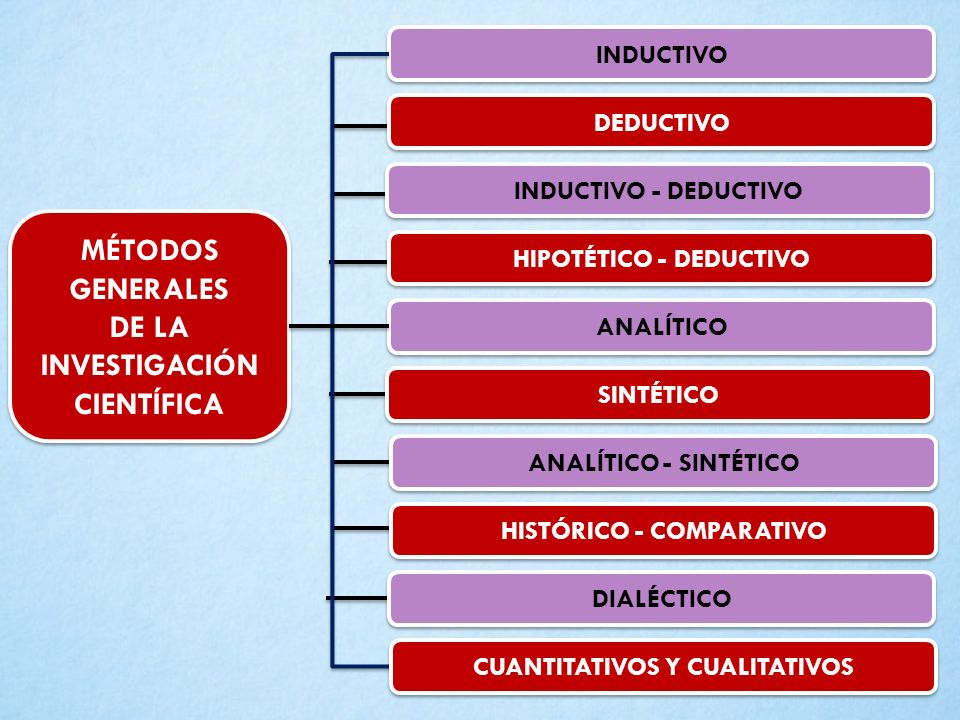 MÉTODOS GENERALES DE LA INVESTIGACIÓN CIENTÍFICA

INDUCTIVO

DEDUCTIVO

INDUCTIVO - DEDUCTIVO

HIPOTÉTICO - DEDUCTIVO

ANALÍTICO

SINTÉTICO

ANALÍTICO - SINTÉTICO

HISTÓRICO - COMPARATIVO

DIALÉCTICO

CUANTITATIVOS Y CUALITATIVOS